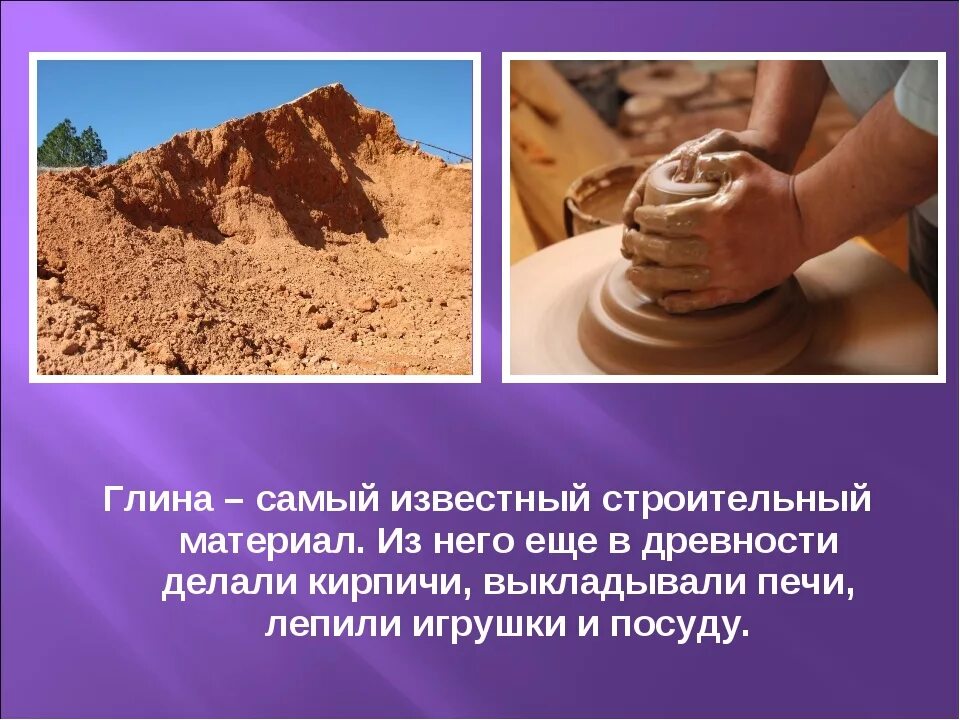 Глина – самый известный строительный материал. Из него еще в древности делали кирпичи, выкладывали печи, лепили игрушки и посуду.